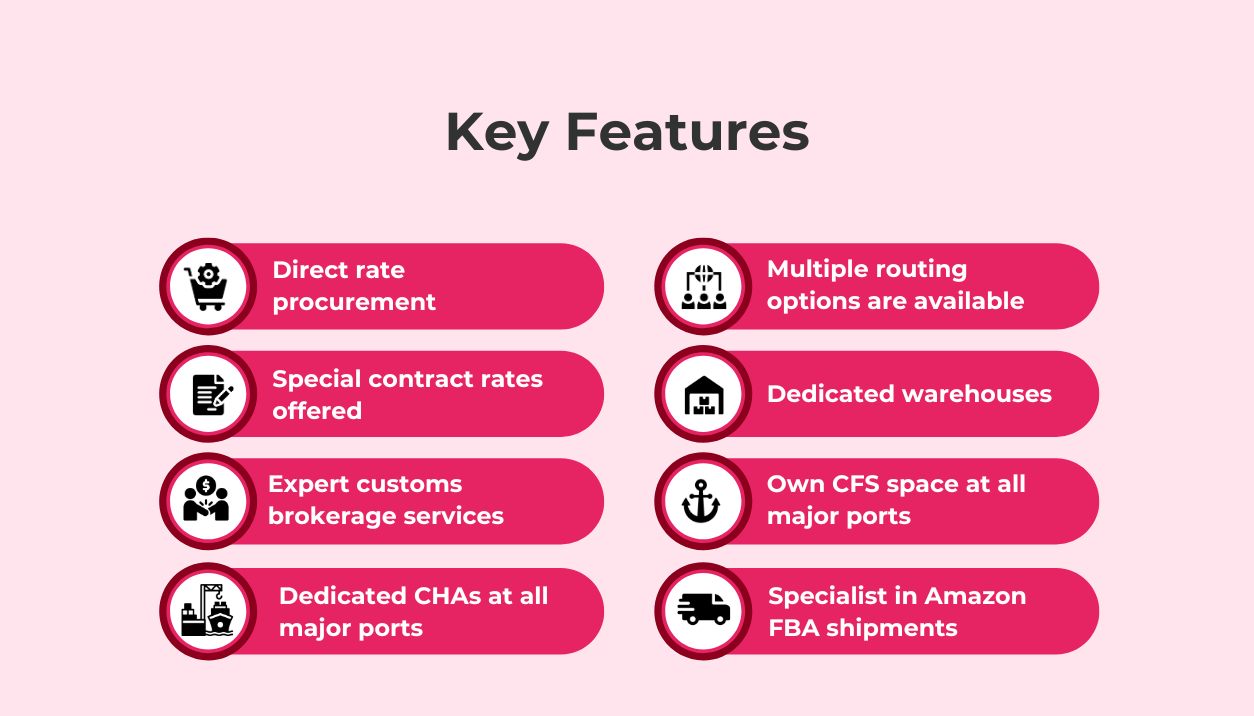 Key Features

Direct rate procurement

Special contract rates offered

Expert customs brokerage services

Dedicated CHAs at all major ports

Multiple routing options are available

Dedicated warehouses

Own CFS space at all major ports

Specialist in Amazon FBA shipments